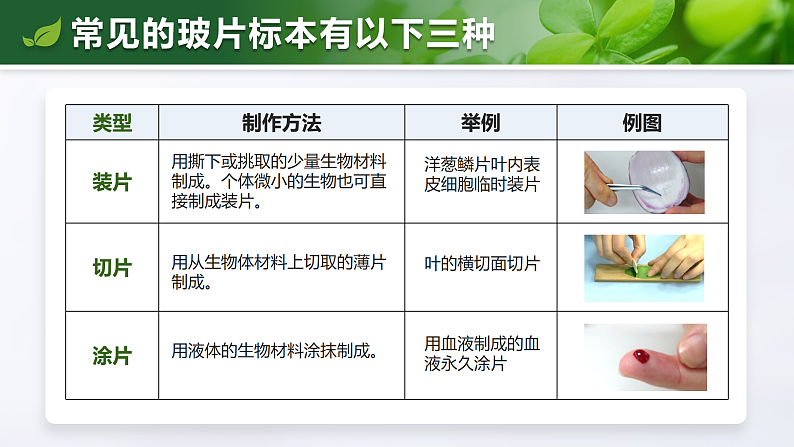 常见的玻片标本有以下三种

| 类型 | 制作方法 | 举例 | 例图 |
|---|---|---|---|
| 装片 | 用撕下或挑取的少量生物材料制成。个体微小的生物也可直接制成装片。 | 洋葱鳞片叶内表皮细胞临时装片 | |
| 切片 | 用从生物体材料上切取的薄片制成。 | 叶的横切面切片 | |
| 涂片 | 用液体的生物材料涂抹制成。 | 用血液制成的血液永久涂片 | |